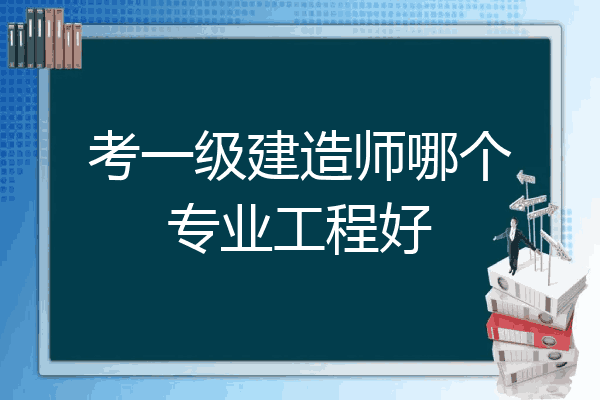 考一级建造师哪个专业工程好